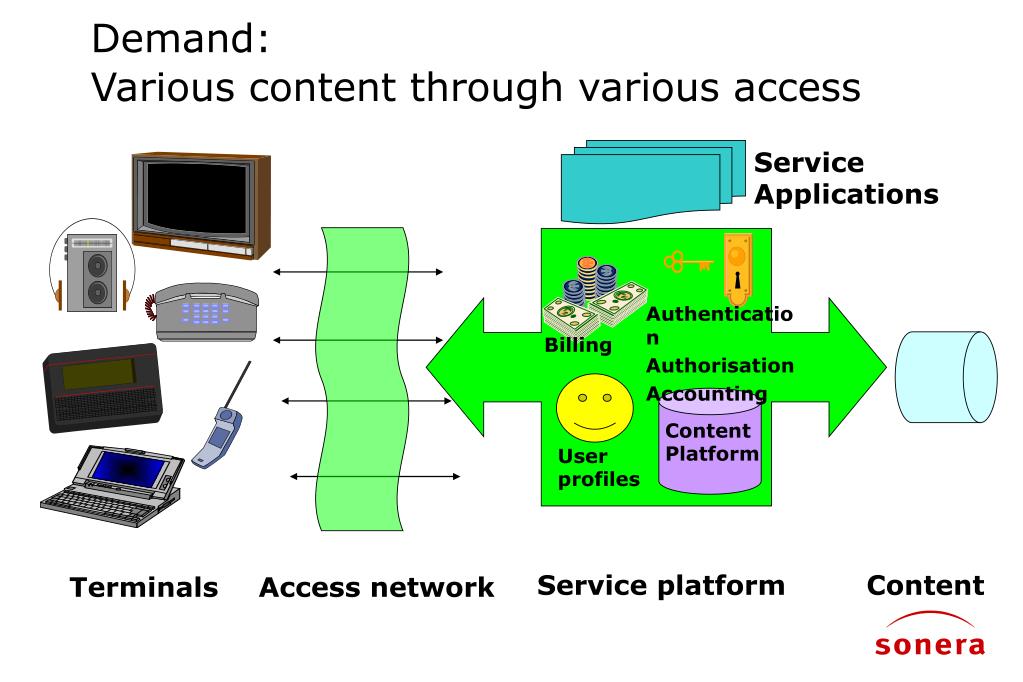 Demand:
Various content through various access

Service Applications

Billing

Authenticatio n

Authorisation

Accounting

User profiles

Content Platform

Terminals

Access network

Service platform

Content

sonera